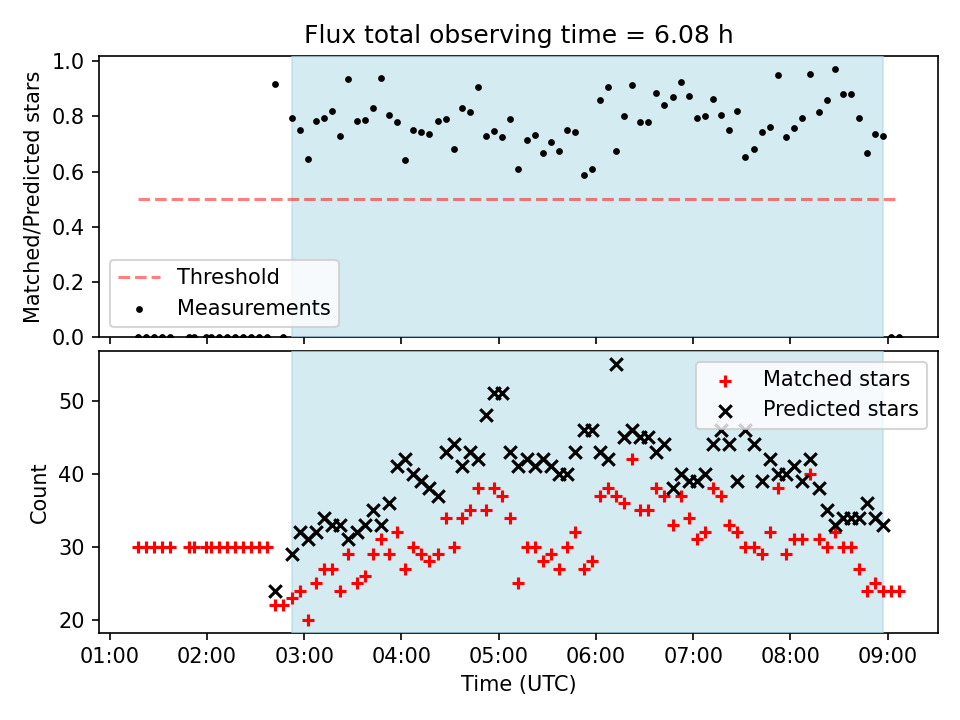 Flux total observing time = 6.08 h

Matched/Predicted stars

1.0
0.8
0.6
0.4
0.2
0.0

Threshold
Measurements

Count

50
40
30
20

Matched stars
Predicted stars

01:00 02:00 03:00 04:00 05:00 06:00 07:00 08:00 09:00

Time (UTC)